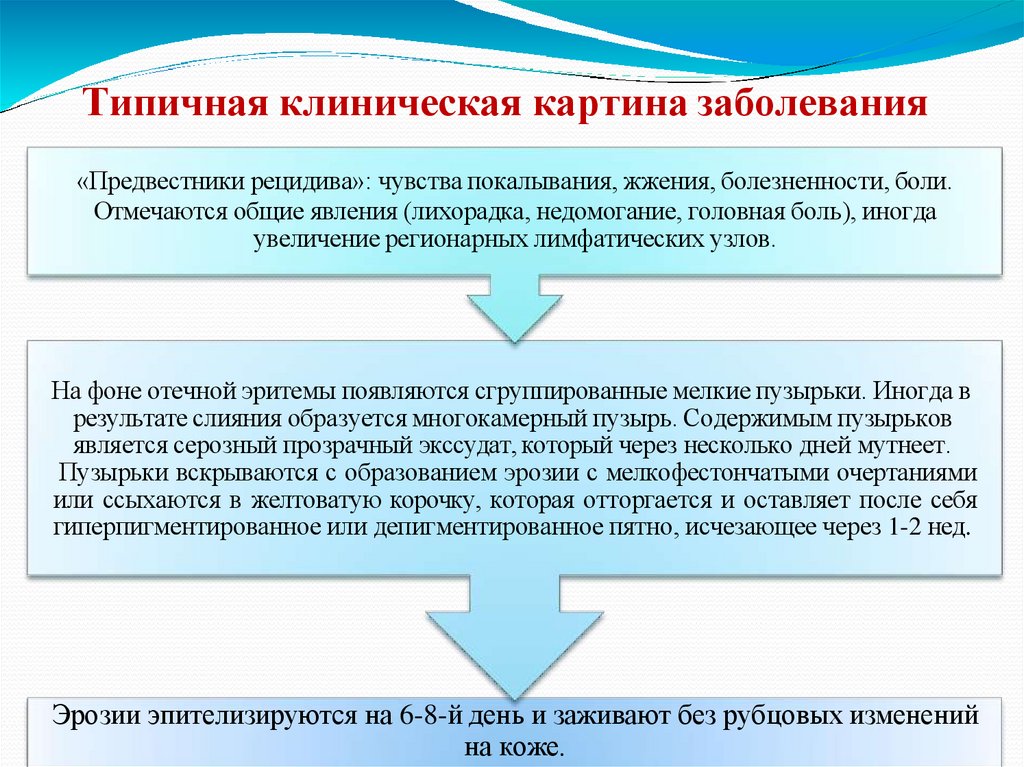 Типичная клиническая картина заболевания

«Предвестники рецидива»: чувства покалывания, жжения, болезненности, боли. Отмечаются общие явления (лихорадка, недомогание, головная боль), иногда увеличение регионарных лимфатических узлов.

На фоне отечной эритемы появляются сгруппированные мелкие пузырьки. Иногда в результате слияния образуется многокамерный пузырь. Содержимым пузырьков является серозный прозрачный экссудат, который через несколько дней мутнеет.
Пузырьки вскрываются с образованием эрозии с мелкофестончатыми очертаниями или ссыхаются в желтоватую корочку, которая отторгается и оставляет после себя гиперпигментированное или депигментированное пятно, исчезающее через 1-2 нед.

Эрозии эпителизируются на 6-8-й день и заживают без рубцовых изменений на коже.